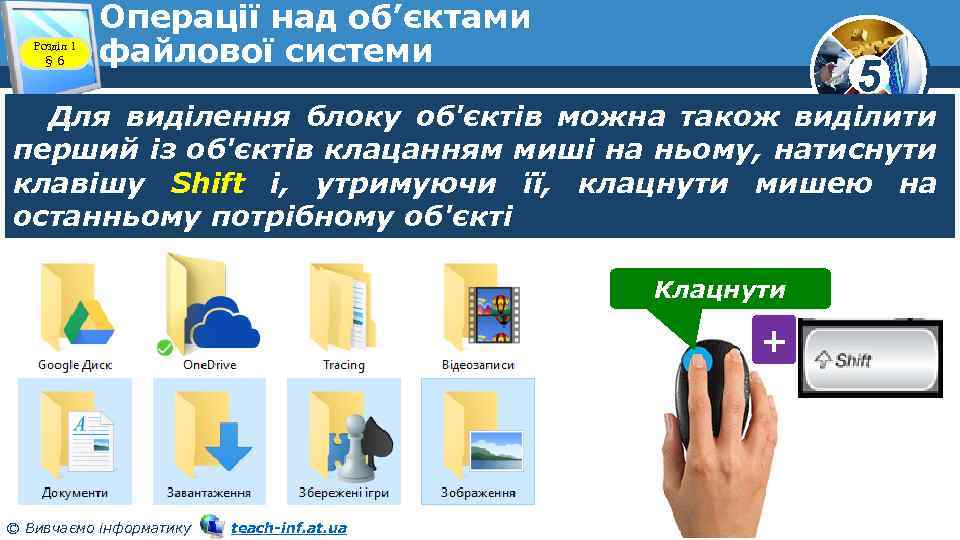 Розділ 1
§ 6

Операції над об’єктами файлової системи

5

Для виділення блоку об'єктів можна також виділити перший із об'єктів клацанням миші на ньому, натиснути клавішу Shift і, утримуючи її, клацнути мишею на останньому потрібному об'єкті

Google Диск
OneDrive
Tracing
Відеозаписи
Документи
Завантаження
Збережені ігри
Зображення

Клацнути

+

Shift

© Вивчаємо інформатику teach-inf.at.ua